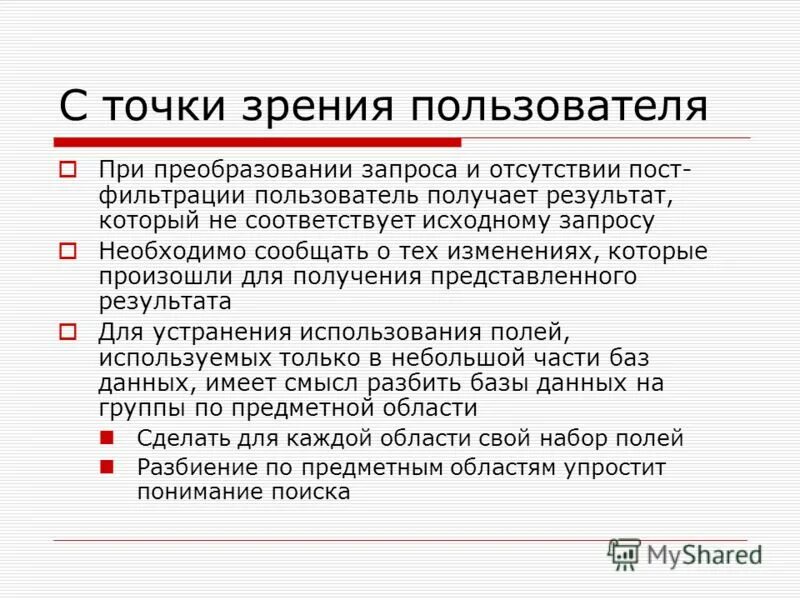 С точки зрения пользователя

При преобразовании запроса и отсутствии пост-фильтрации пользователь получает результат, который не соответствует исходному запросу

Необходимо сообщать о тех изменениях, которые произошли для получения представленного результата

Для устранения использования полей, используемых только в небольшой части баз данных, имеет смысл разбить базы данных на группы по предметной области

Сделать для каждой области свой набор полей

Разбиение по предметным областям упростит понимание поиска

MyShared